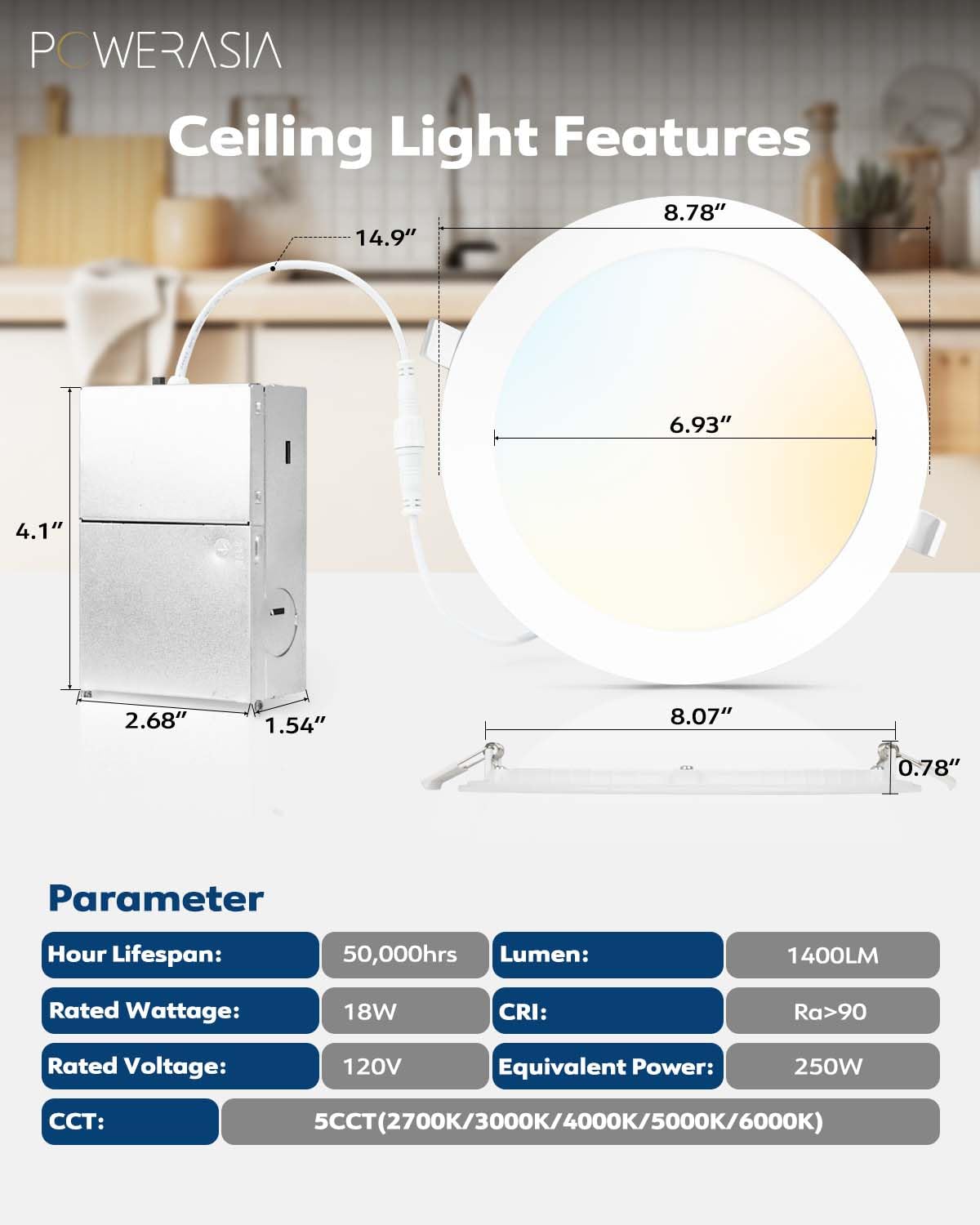 POWERASIA

Ceiling Light Features

14.9″

8.78″

6.93″

4.1″

2.68″

1.54″

8.07″

0.78″

Parameter

| Hour Lifespan: | 50,000hrs | Lumen: | 1400LM |
|---|---|---|---|
| Rated Wattage: | 18W | CRI: | Ra>90 |
| Rated Voltage: | 120V | Equivalent Power: | 250W |
| CCT: | 5CCT(2700K/3000K/4000K/5000K/6000K) | | |